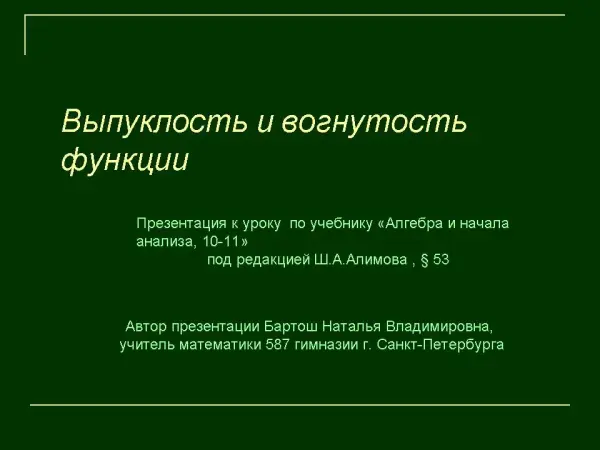 Выпуклость и вогнутость функции

Презентация к уроку по учебнику «Алгебра и начала анализа, 10-11»
под редакцией Ш.А.Алимова , § 53

Автор презентации Бартош Наталья Владимировна, учитель математики 587 гимназии г. Санкт-Петербурга